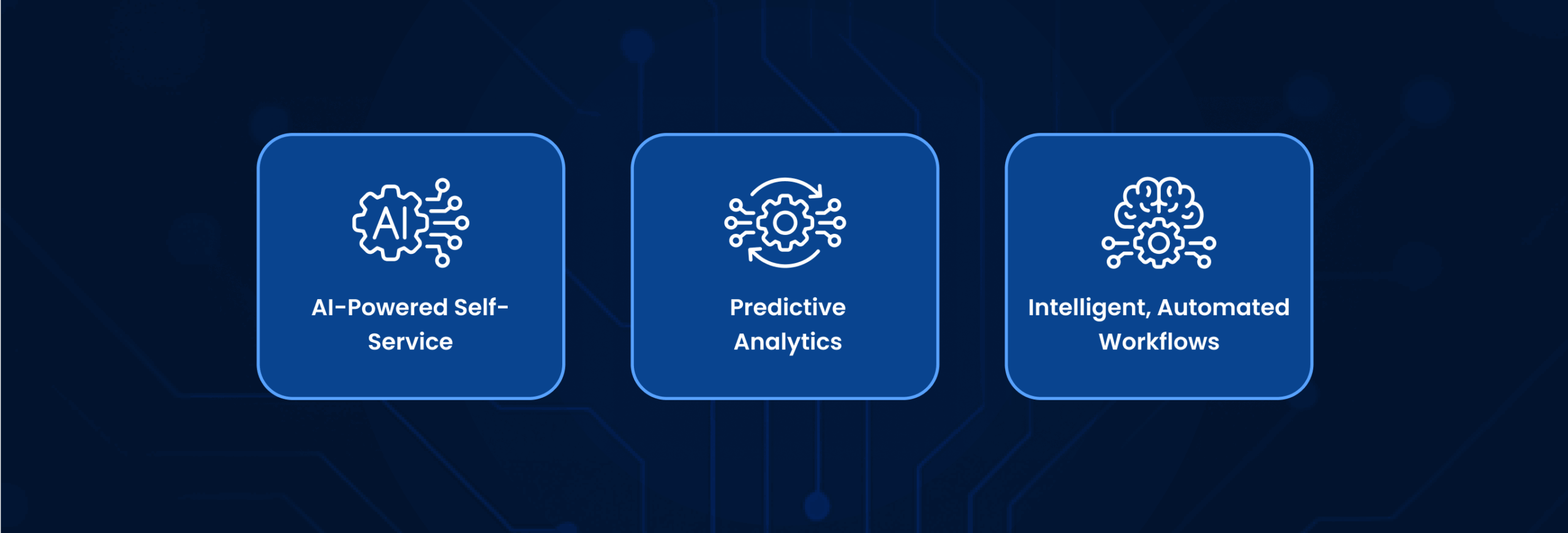 AI

AI-Powered Self-Service

Predictive Analytics

Intelligent, Automated Workflows